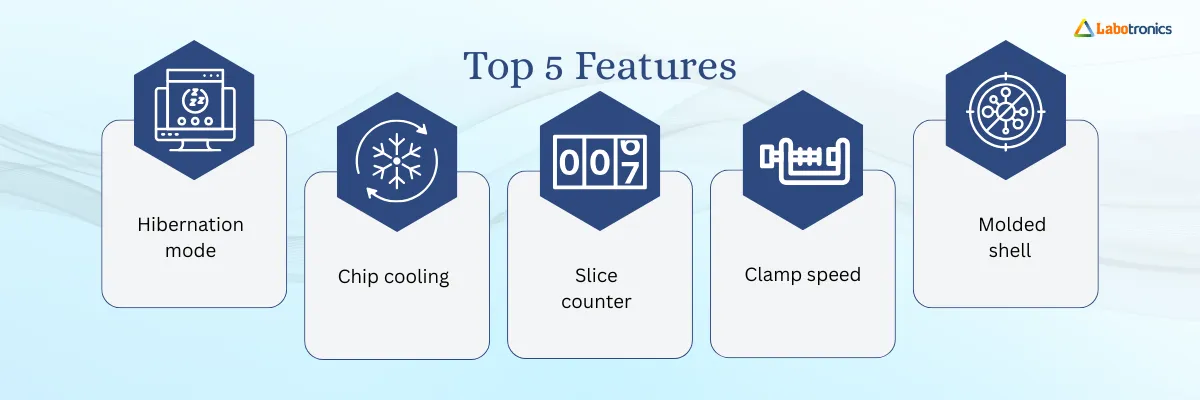 Labotronics

Top 5 Features

Hibernation mode

Chip cooling

007

Slice counter

Clamp speed

Molded shell